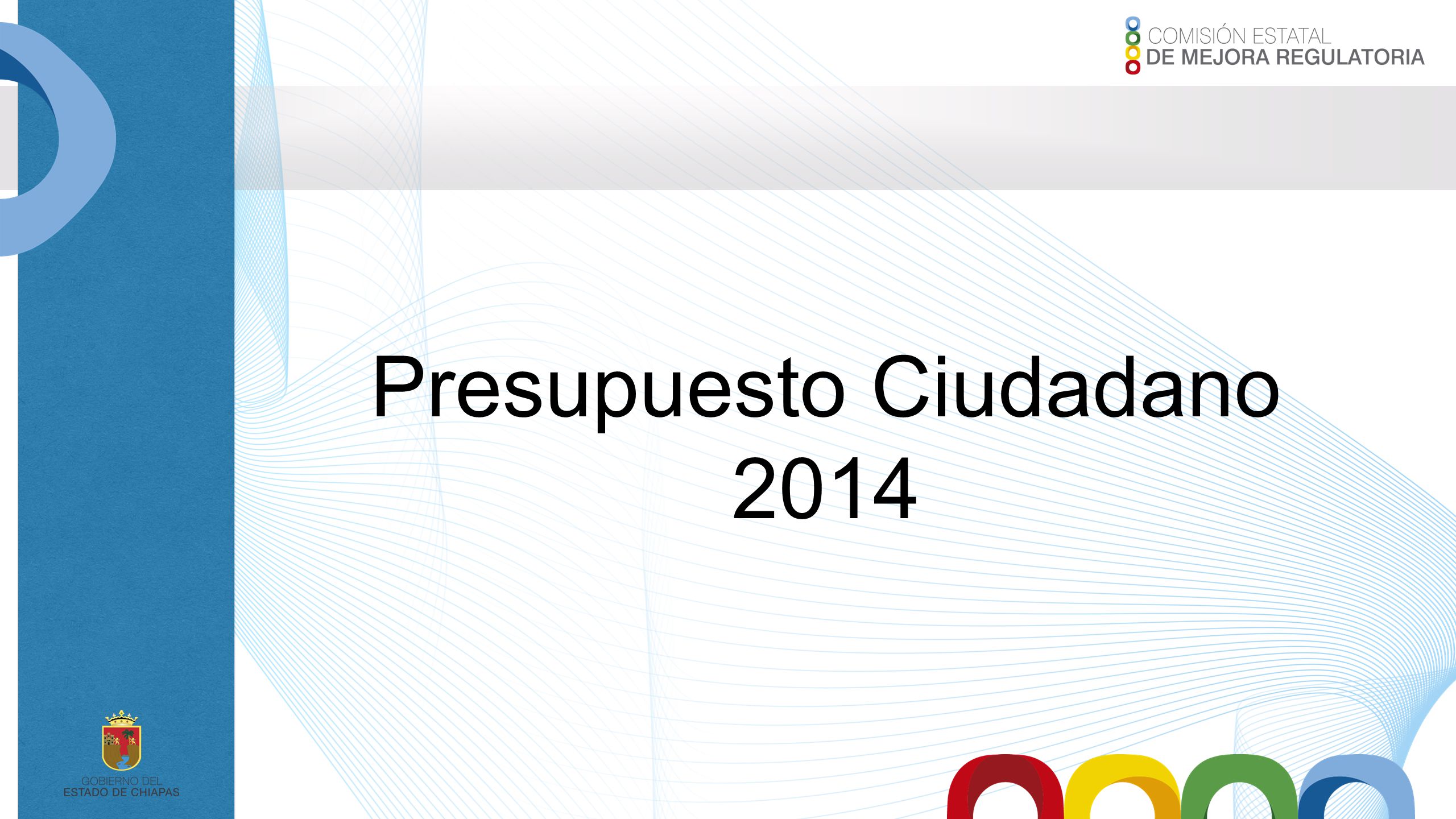 COMISIÓN ESTATAL
DE MEJORA REGULATORIA

Presupuesto Ciudadano
2014

GOBIERNO DEL
ESTADO DE CHIAPAS